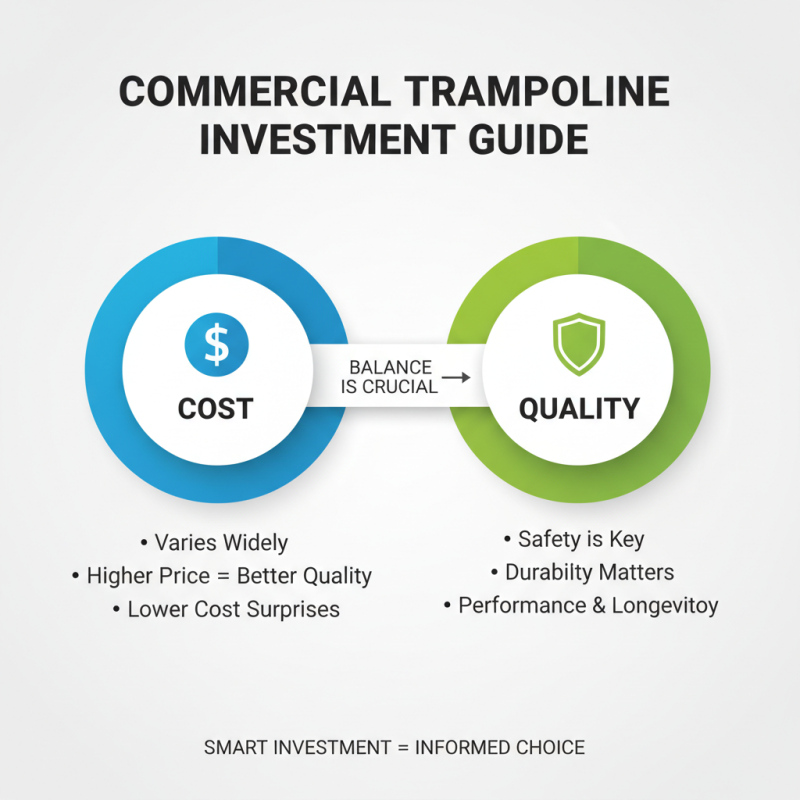 COMMERCIAL TRAMPOLINE INVESTMENT GUIDE

$

COST

BALANCE IS CRUCIAL →

QUALITY

• Varies Widely
• Higher Price = Better Quality
• Lower Cost Surprises

• Safety is Key
• Durabilty Matters
• Performance & Longevitoy

SMART INVESTMENT = INFORMED CHOICE